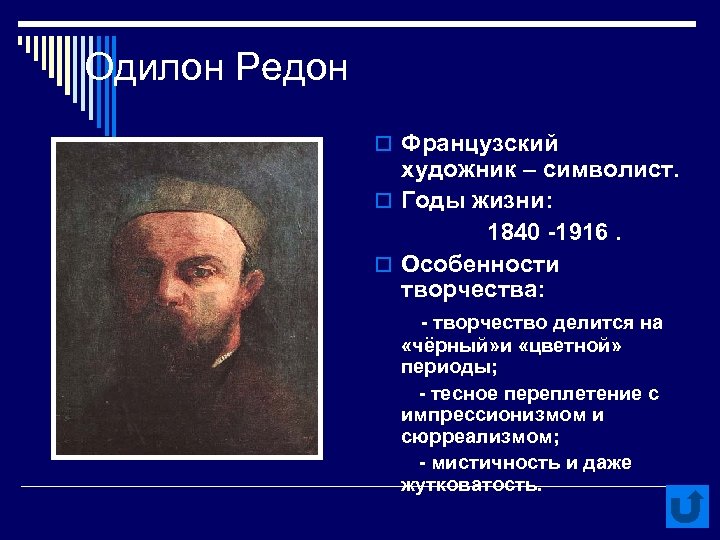 Одилон Редон

Французский художник – символист.

Годы жизни:

1840 -1916 .

Особенности творчества:

- творчество делится на «чёрный»и «цветной» периоды;

- тесное переплетение с импрессионизмом и сюрреализмом;

- мистичность и даже жутковатость.